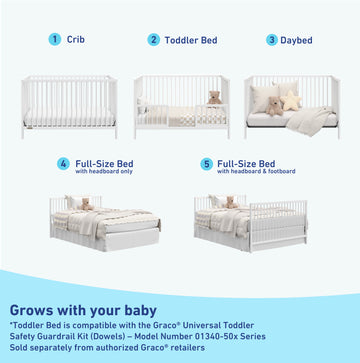 1 Crib

2 Toddler Bed

3 Daybed

4 Full-Size Bed
with headboard only

5 Full-Size Bed
with headboard & footboard

Grows with your baby

*Toddler Bed is compatible with the Graco® Universal Toddler Safety Guardrail Kit (Dowels) – Model Number 01340-50x Series Sold separately from authorized Graco® retailers